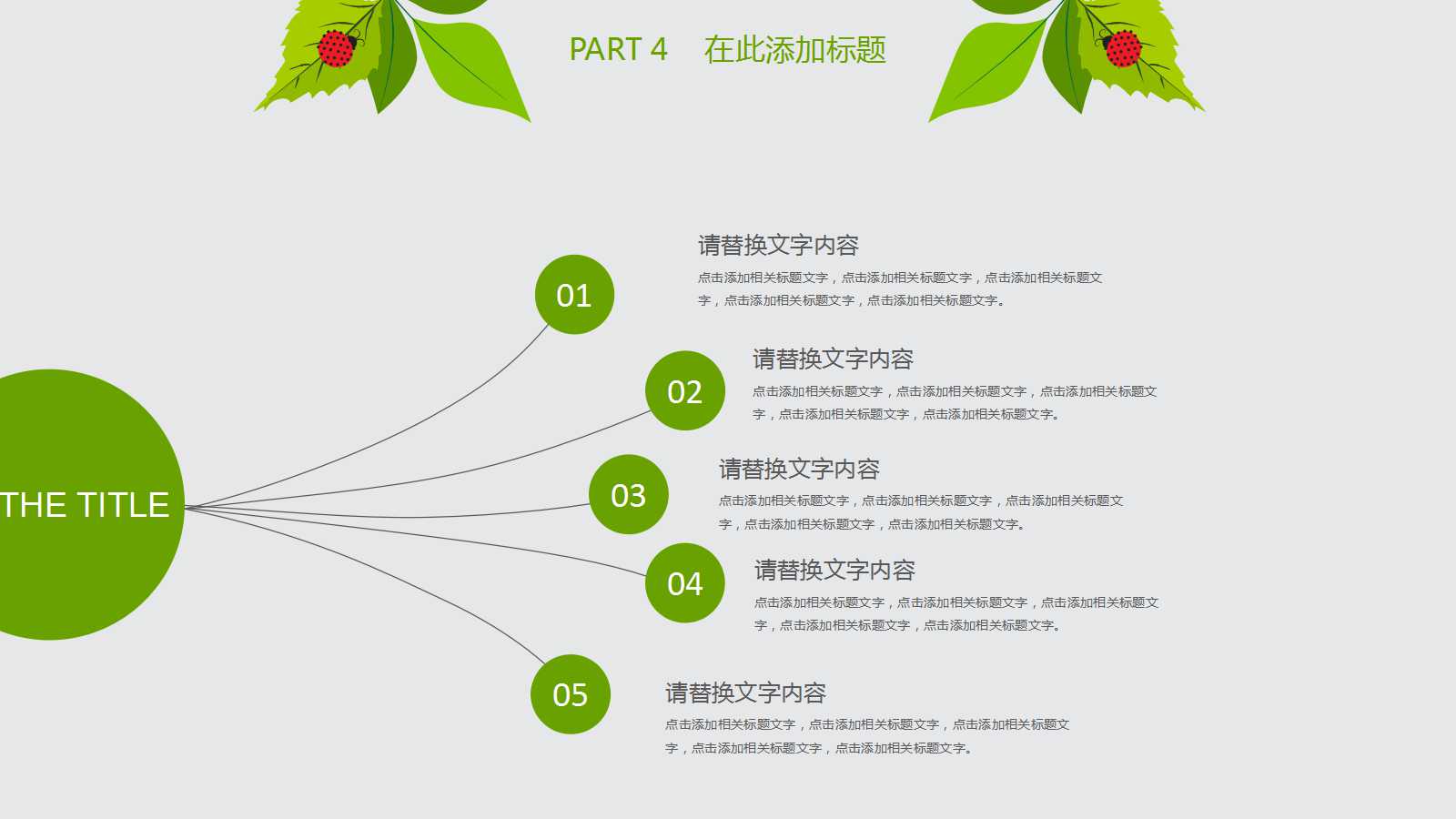 PART 4 在此添加标题

THE TITLE

01

请替换文字内容

点击添加相关标题文字，点击添加相关标题文字，点击添加相关标题文字，点击添加相关标题文字，点击添加相关标题文字。

02

请替换文字内容

点击添加相关标题文字，点击添加相关标题文字，点击添加相关标题文字，点击添加相关标题文字，点击添加相关标题文字。

03

请替换文字内容

点击添加相关标题文字，点击添加相关标题文字，点击添加相关标题文字，点击添加相关标题文字，点击添加相关标题文字。

04

请替换文字内容

点击添加相关标题文字，点击添加相关标题文字，点击添加相关标题文字，点击添加相关标题文字，点击添加相关标题文字。

05

请替换文字内容

点击添加相关标题文字，点击添加相关标题文字，点击添加相关标题文字，点击添加相关标题文字，点击添加相关标题文字。